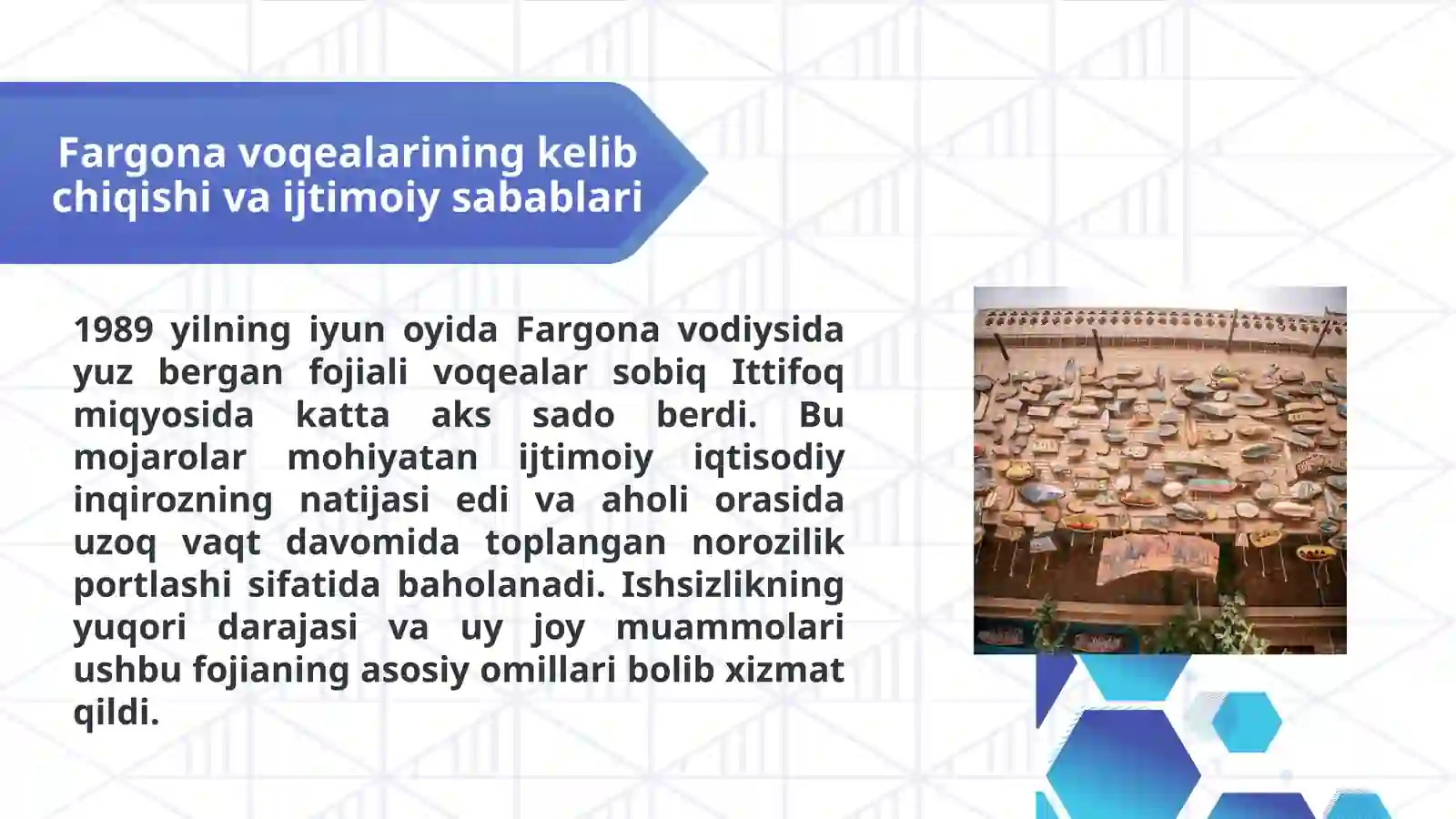 Fargona voqealarining kelib chiqishi va ijtimoiy sabablari

1989 yilning iyun oyida Fargona vodiysida yuz bergan fojiali voqealar sobiq Ittifoq miqyosida katta aks sado berdi. Bu mojarolar mohiyatan ijtimoiy iqtisodiy inqirozning natijasi edi va aholi orasida uzoq vaqt davomida toplangan norozilik portlashi sifatida baholanadi. Ishsizlikning yuqori darajasi va uy joy muammolari ushbu fojianing asosiy omillari bolib xizmat qildi.